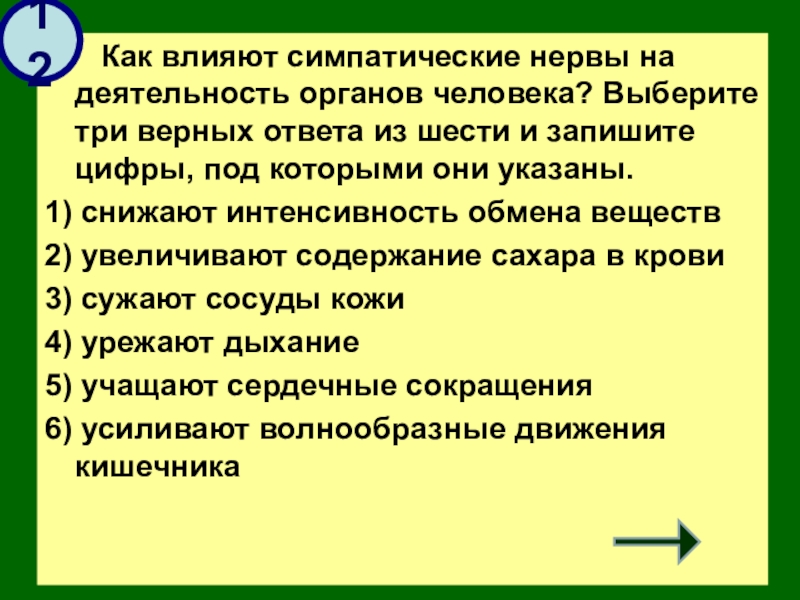 12

Как влияют симпатические нервы на деятельность органов человека? Выберите три верных ответа из шести и запишите цифры, под которыми они указаны.

1) снижают интенсивность обмена веществ

2) увеличивают содержание сахара в крови

3) сужают сосуды кожи

4) урежают дыхание

5) учащают сердечные сокращения

6) усиливают волнообразные движения кишечника